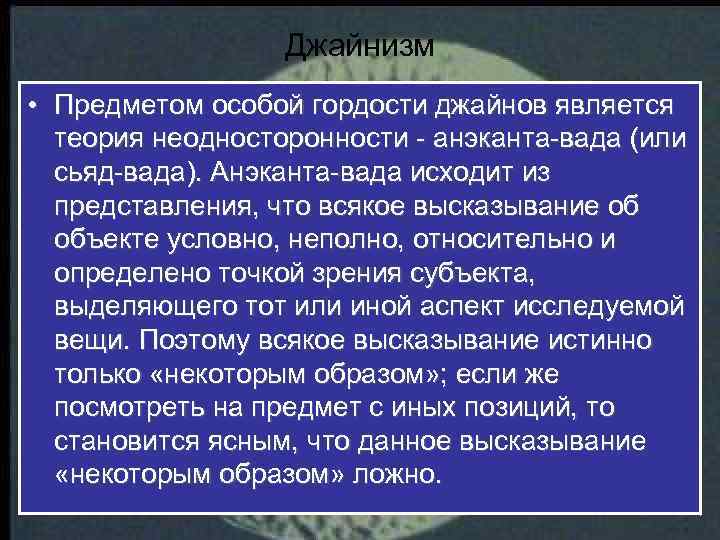 Джайнизм

• Предметом особой гордости джайнов является теория неодносторонности - анэканта-вада (или сьяд-вада). Анэканта-вада исходит из представления, что всякое высказывание об объекте условно, неполно, относительно и определено точкой зрения субъекта, выделяющего тот или иной аспект исследуемой вещи. Поэтому всякое высказывание истинно только «некоторым образом»; если же посмотреть на предмет с иных позиций, то становится ясным, что данное высказывание «некоторым образом» ложно.